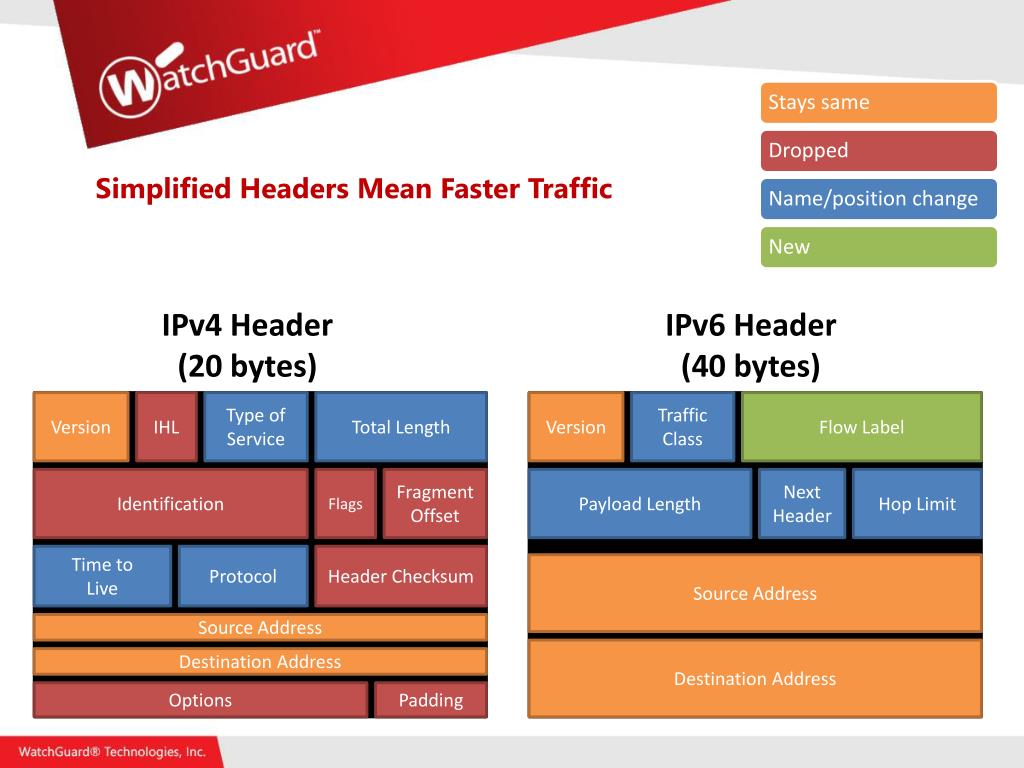 WatchGuard

Stays same
Dropped
Name/position change
New

Simplified Headers Mean Faster Traffic

IPv4 Header
(20 bytes)

Version
IHL
Type of Service
Total Length
Identification
Flags
Fragment Offset
Time to Live
Protocol
Header Checksum
Source Address
Destination Address
Options
Padding

IPv6 Header
(40 bytes)

Version
Traffic Class
Flow Label
Payload Length
Next Header
Hop Limit
Source Address
Destination Address

WatchGuard® Technologies, Inc.